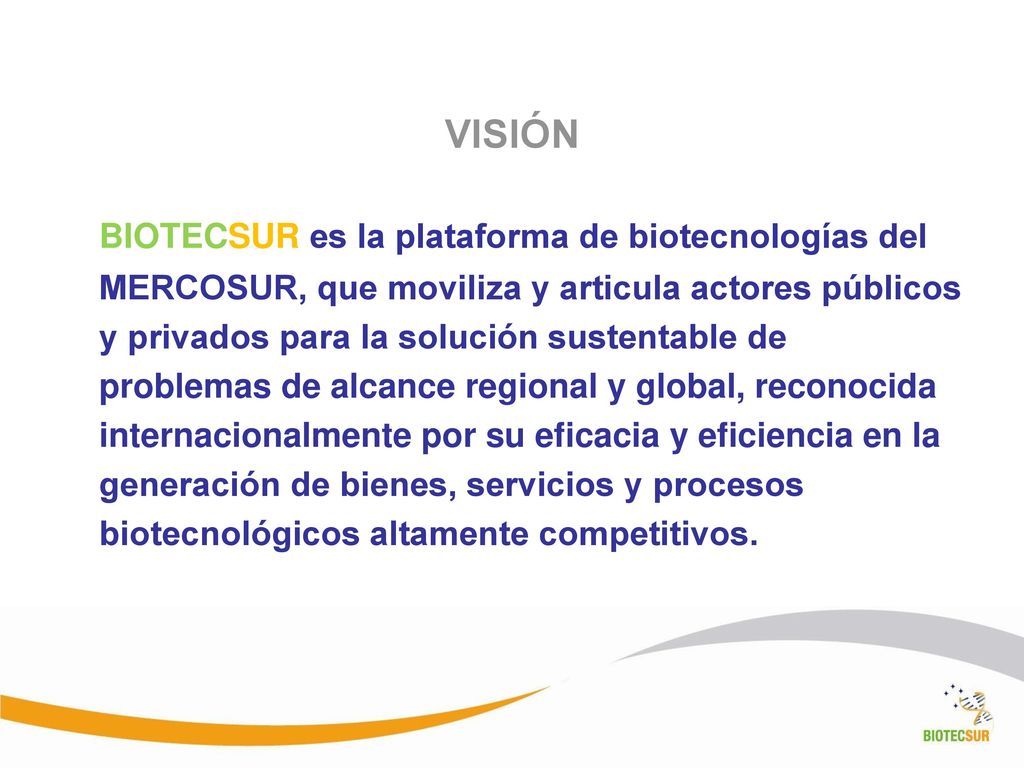 VISIÓN

BIOTECSUR es la plataforma de biotecnologías del MERCOSUR, que moviliza y articula actores públicos y privados para la solución sustentable de problemas de alcance regional y global, reconocida internacionalmente por su eficacia y eficiencia en la generación de bienes, servicios y procesos biotecnológicos altamente competitivos.

BIOTECSUR